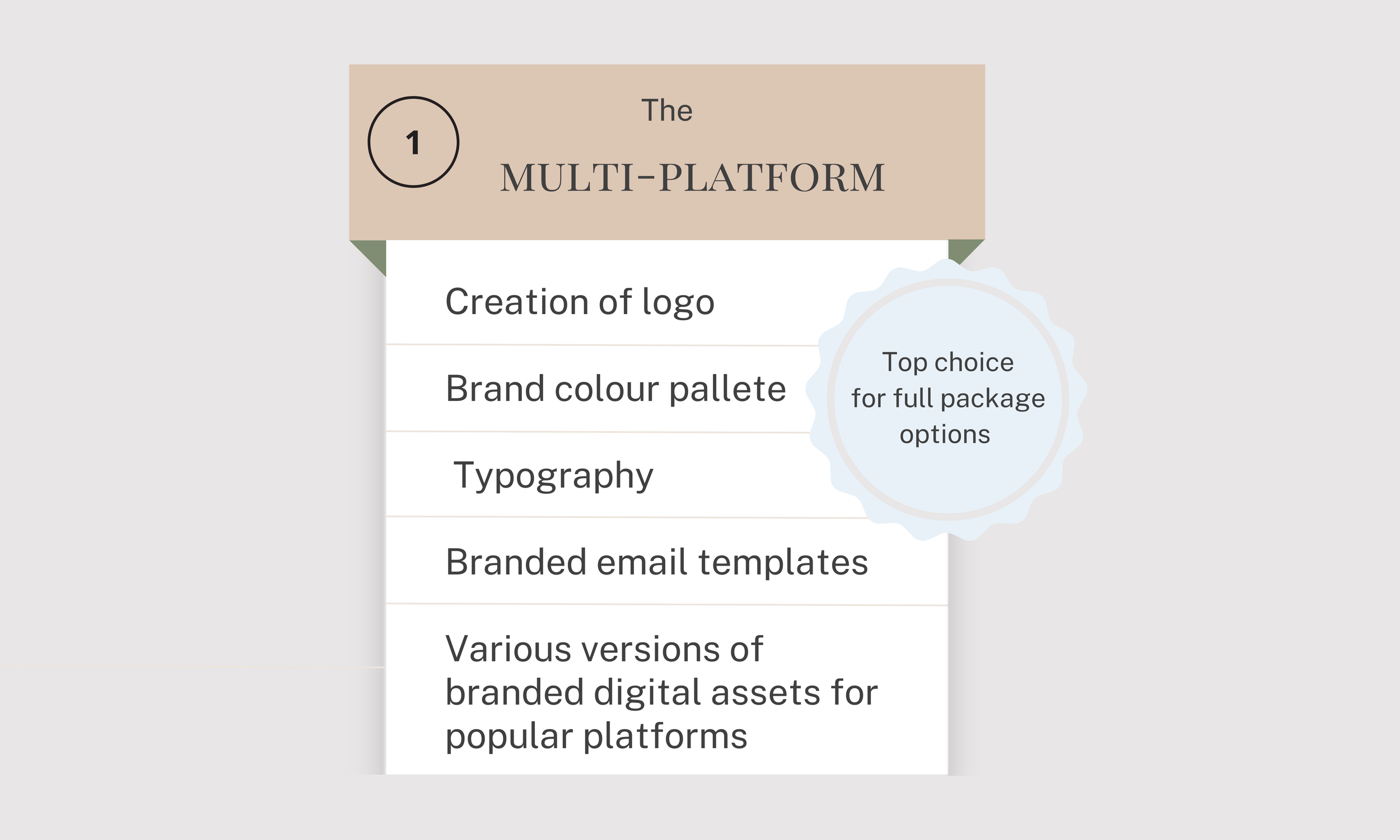 1

The

MULTI-PLATFORM

Creation of logo

Brand colour pallete

Typography

Branded email templates

Various versions of branded digital assets for popular platforms

Top choice for full package options